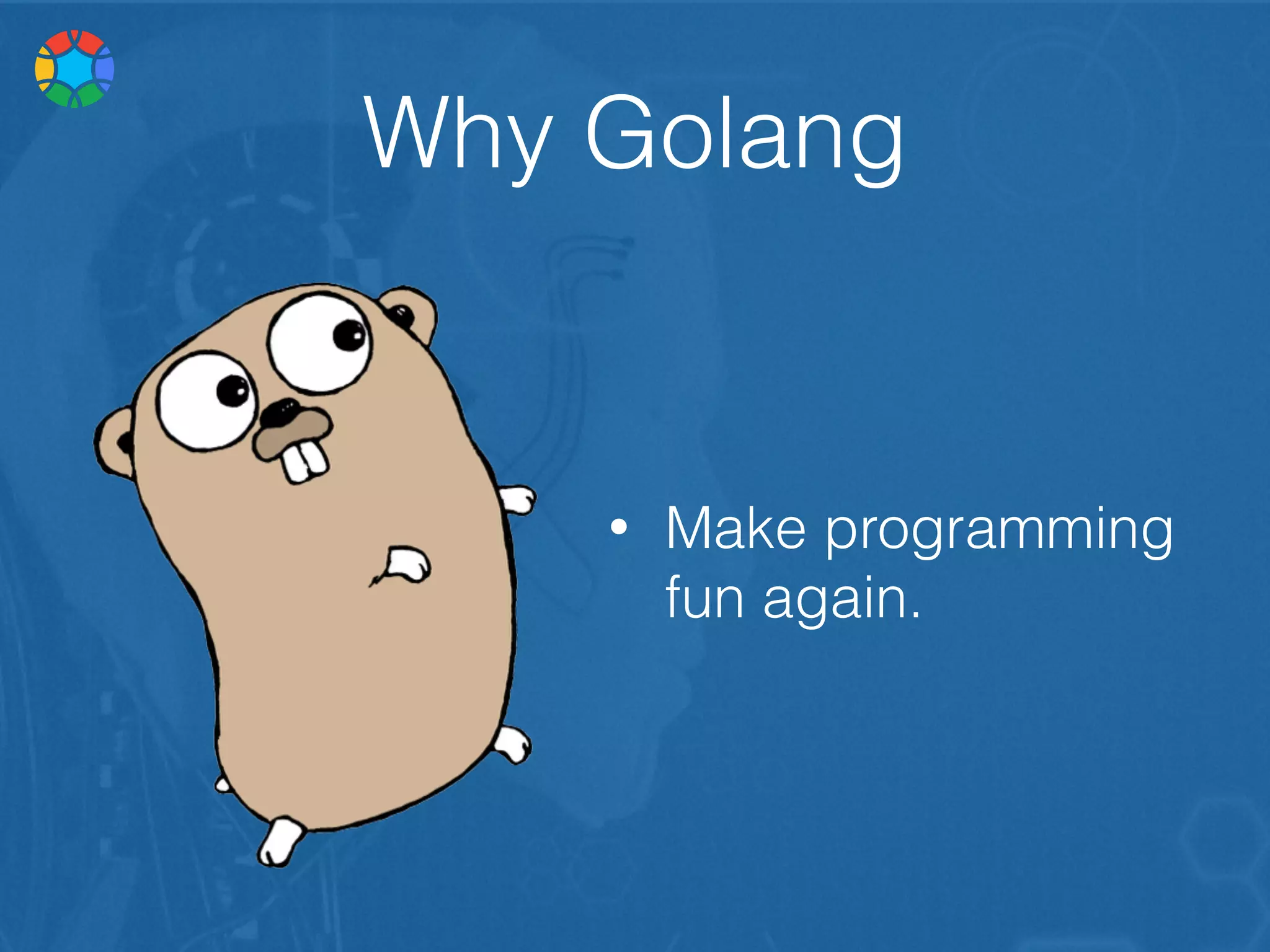 Why Golang

• Make programming fun again.